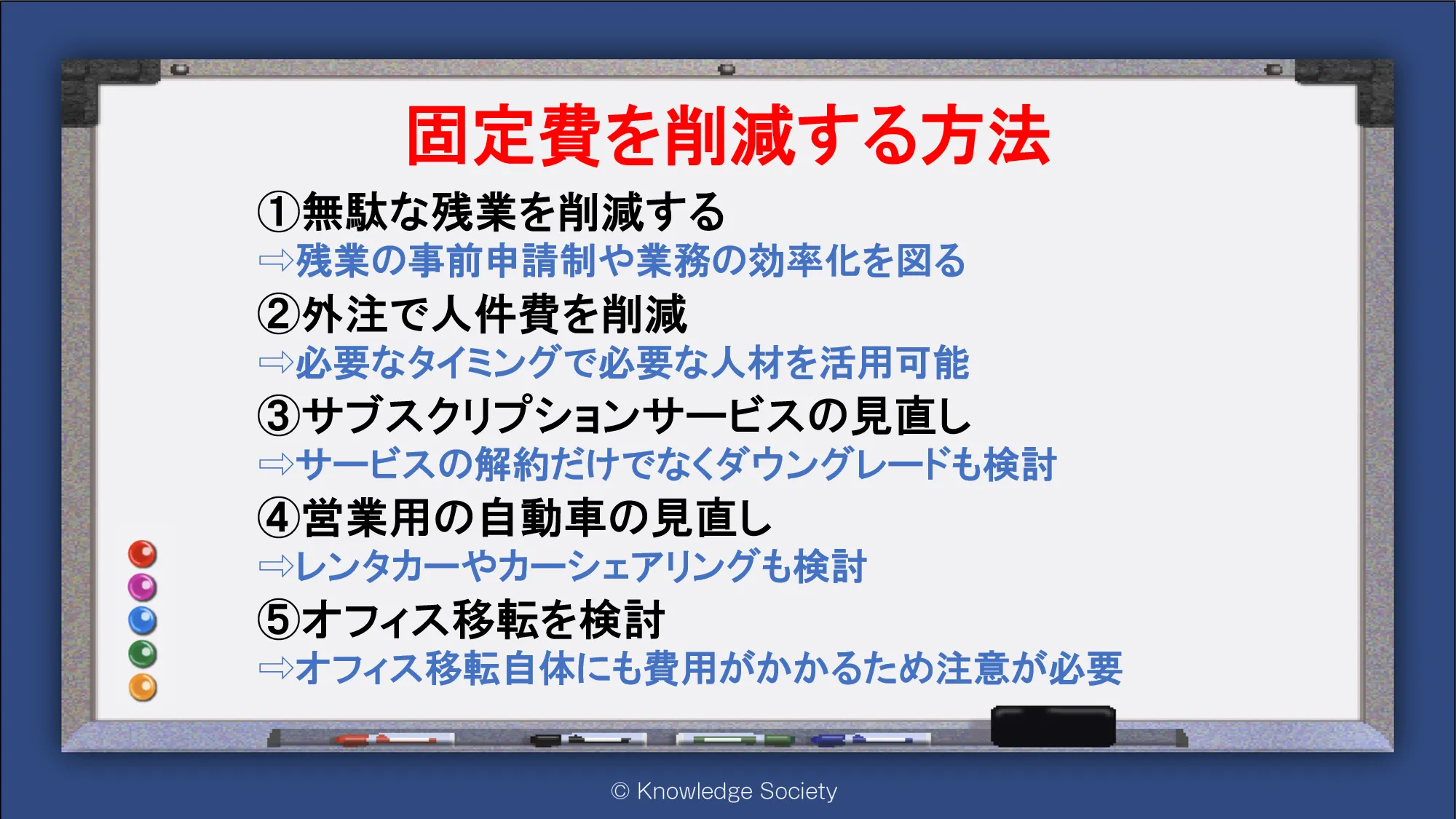 固定費を削減する方法

①無駄な残業を削減する
⇨残業の事前申請制や業務の効率化を図る

②外注で人件費を削減
⇨必要なタイミングで必要な人材を活用可能

③サブスクリプションサービスの見直し
⇨サービスの解約だけでなくダウングレードも検討

④営業用の自動車の見直し
⇨レンタカーやカーシェアリングも検討

⑤オフィス移転を検討
⇨オフィス移転自体にも費用がかかるため注意が必要

© Knowledge Society